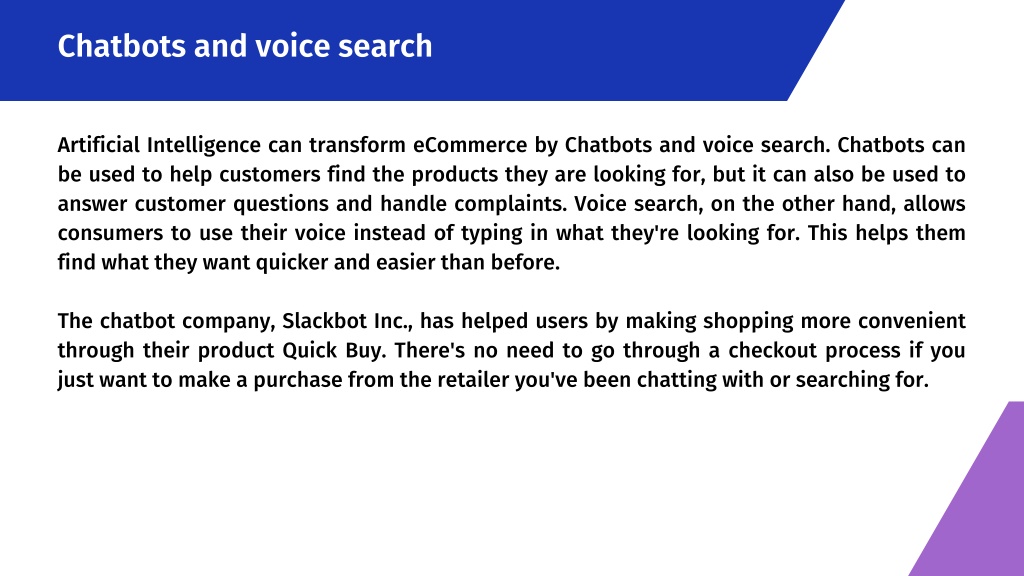 Chatbots and voice search

Artificial Intelligence can transform eCommerce by Chatbots and voice search. Chatbots can be used to help customers find the products they are looking for, but it can also be used to answer customer questions and handle complaints. Voice search, on the other hand, allows consumers to use their voice instead of typing in what they're looking for. This helps them find what they want quicker and easier than before.

The chatbot company, Slackbot Inc., has helped users by making shopping more convenient through their product Quick Buy. There's no need to go through a checkout process if you just want to make a purchase from the retailer you've been chatting with or searching for.